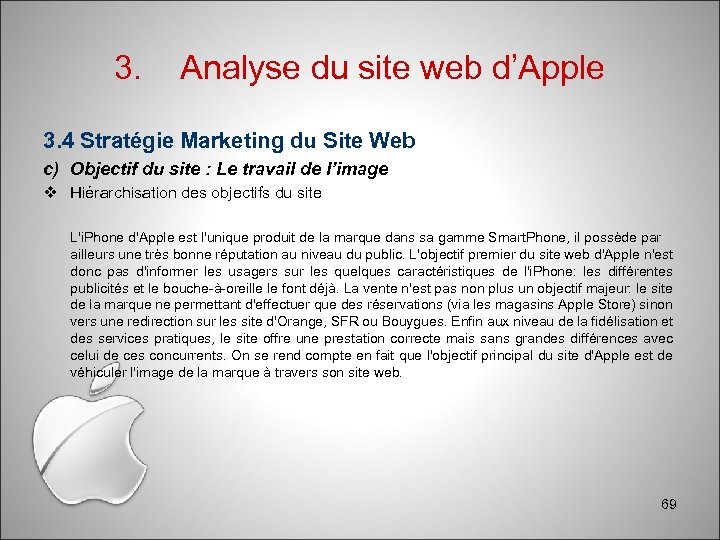 3. Analyse du site web d'Apple

3.4 Stratégie Marketing du Site Web

c) Objectif du site : Le travail de l'image

❖ Hiérarchisation des objectifs du site

L'iPhone d'Apple est l'unique produit de la marque dans sa gamme SmartPhone, il possède par ailleurs une très bonne réputation au niveau du public. L'objectif premier du site web d'Apple n'est donc pas d'informer les usagers sur les quelques caractéristiques de l'iPhone: les différentes publicités et le bouche-à-oreille le font déjà. La vente n'est pas non plus un objectif majeur: le site de la marque ne permettant d'effectuer que des réservations (via les magasins Apple Store) sinon vers une redirection sur les site d'Orange, SFR ou Bouygues. Enfin aux niveau de la fidélisation et des services pratiques, le site offre une prestation correcte mais sans grandes différences avec celui de ces concurrents. On se rend compte en fait que l'objectif principal du site d'Apple est de véhiculer l'image de la marque à travers son site web.

69